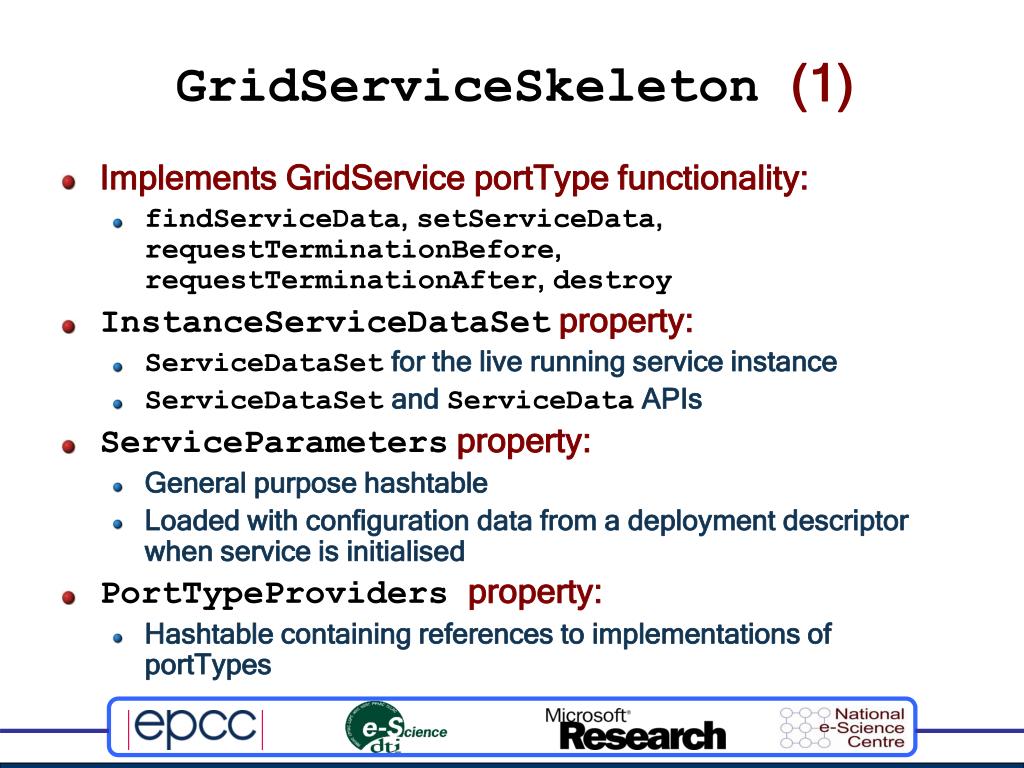 GridServiceSkeleton (1)

Implements GridService portType functionality:

findServiceData, setServiceData, requestTerminationBefore, requestTerminationAfter, destroy

InstanceServiceDataSet property:

ServiceDataSet for the live running service instance

ServiceDataSet and ServiceData APIs

ServiceParameters property:

General purpose hashtable

Loaded with configuration data from a deployment descriptor when service is initialised

PortTypeProviders property:

Hashtable containing references to implementations of portTypes

epcc

e-Science dti

Microsoft® Research

National e-Science Centre